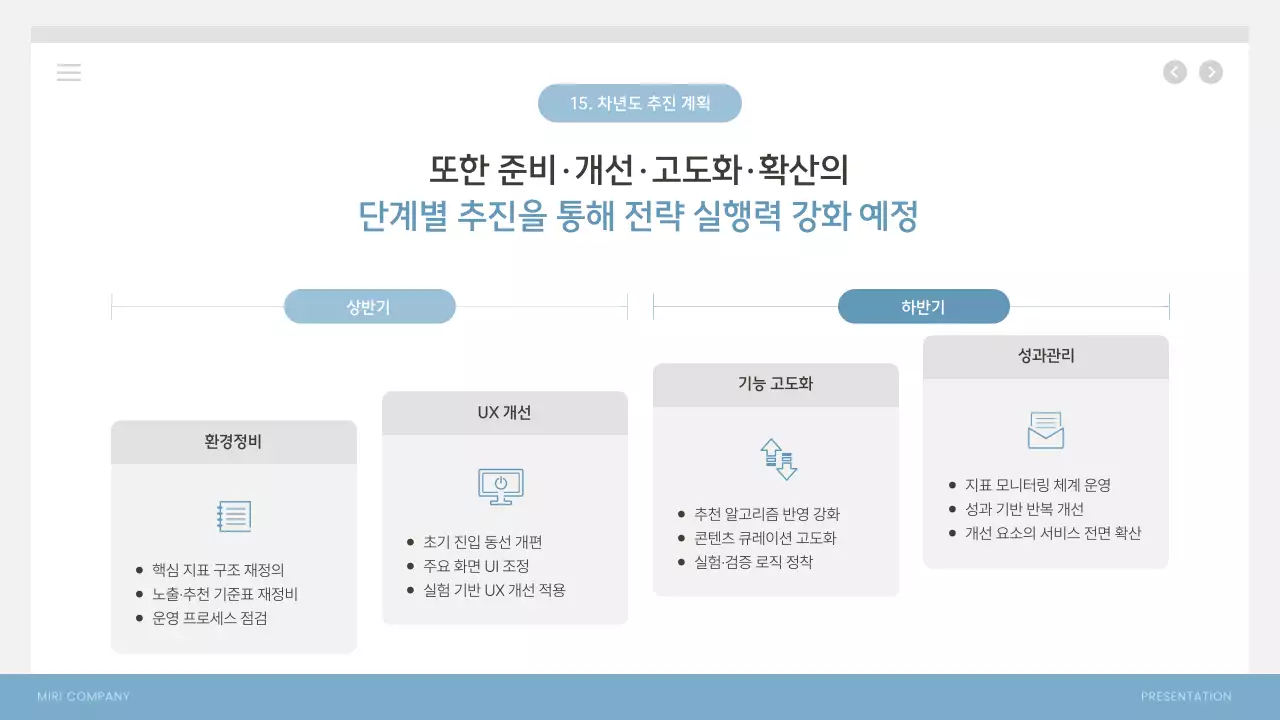 15. 차년도 추진 계획

또한 준비·개선·고도화·확산의
단계별 추진을 통해 전략 실행력 강화 예정

상반기

하반기

환경정비

- 핵심 지표 구조 재정의
- 노출·추천 기준표 재정비
- 운영 프로세스 점검

UX 개선

- 초기 진입 동선 개편
- 주요 화면 UI 조정
- 실험 기반 UX 개선 적용

기능 고도화

- 추천 알고리즘 반영 강화
- 콘텐츠 큐레이션 고도화
- 실험·검증 로직 정착

성과관리

- 지표 모니터링 체계 운영
- 성과 기반 반복 개선
- 개선 요소의 서비스 전면 확산

MIRI COMPANY

PRESENTATION